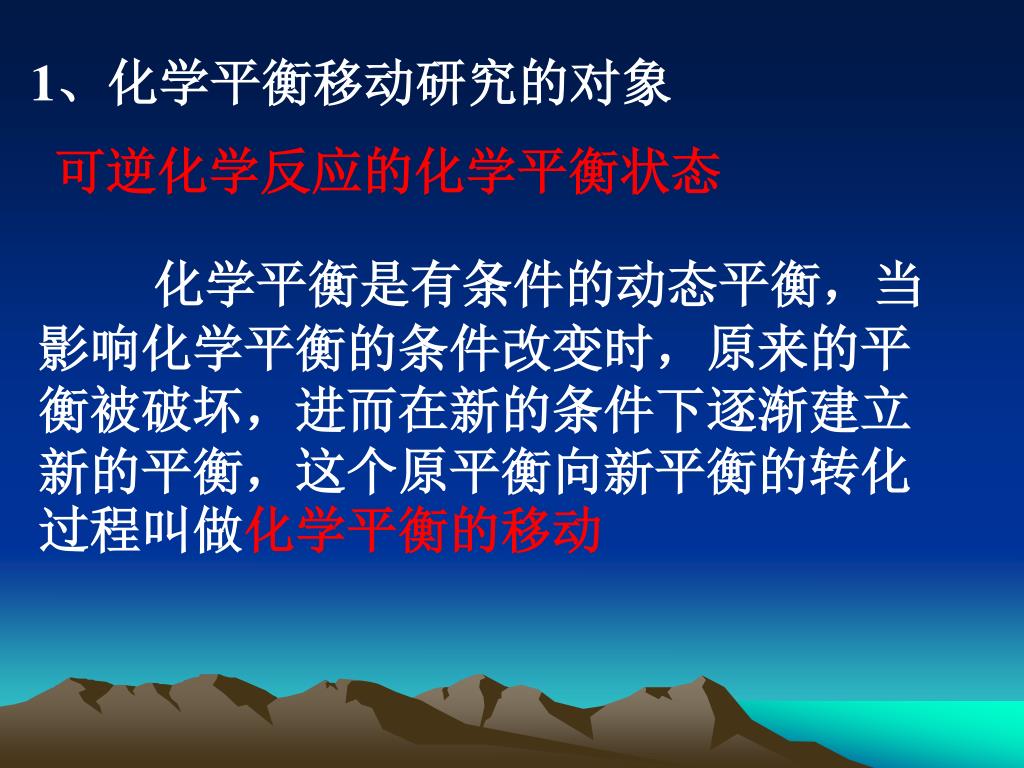 1、化学平衡移动研究的对象

可逆化学反应的化学平衡状态

化学平衡是有条件的动态平衡，当影响化学平衡的条件改变时，原来的平衡被破坏，进而在新的条件下逐渐建立新的平衡，这个原平衡向新平衡的转化过程叫做化学平衡的移动